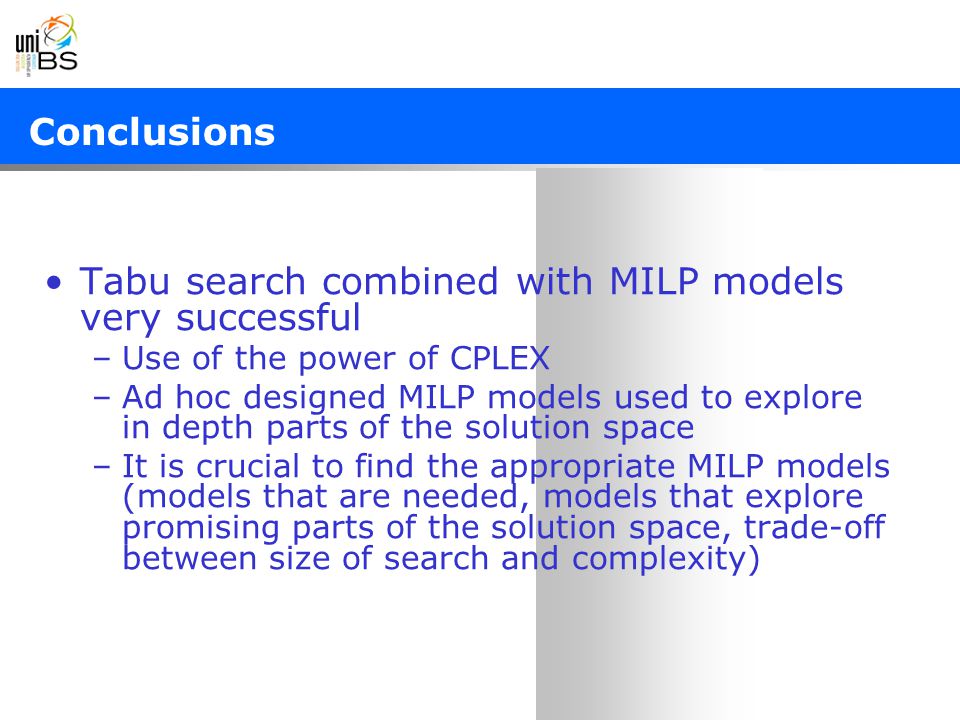 uni BS

Conclusions

• Tabu search combined with MILP models very successful
– Use of the power of CPLEX
– Ad hoc designed MILP models used to explore in depth parts of the solution space
– It is crucial to find the appropriate MILP models (models that are needed, models that explore promising parts of the solution space, trade-off between size of search and complexity)